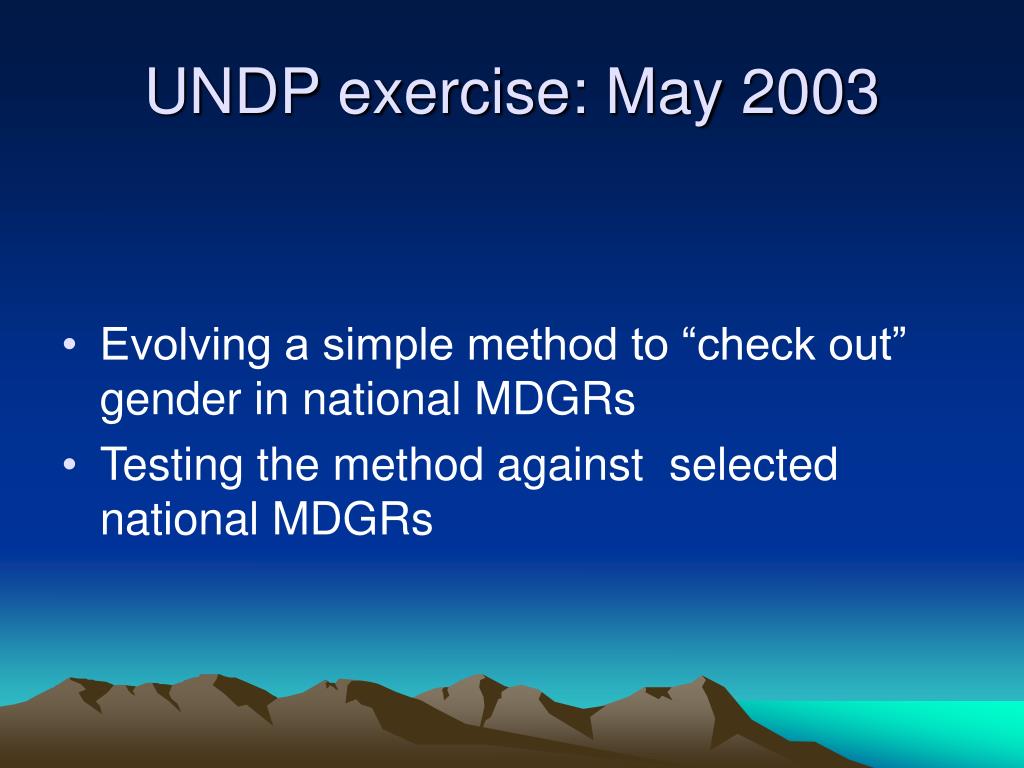 UNDP exercise: May 2003

• Evolving a simple method to “check out” gender in national MDGRs
• Testing the method against selected national MDGRs